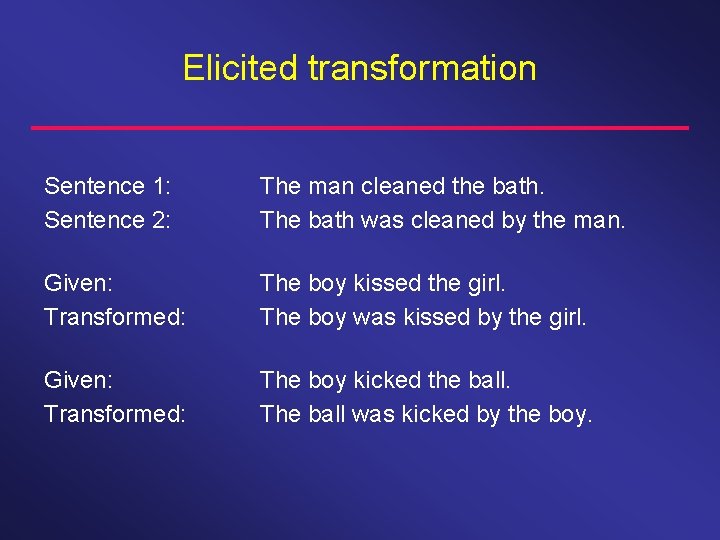 Elicited transformation

Sentence 1: The man cleaned the bath.
Sentence 2: The bath was cleaned by the man.

Given: The boy kissed the girl.
Transformed: The boy was kissed by the girl.

Given: The boy kicked the ball.
Transformed: The ball was kicked by the boy.